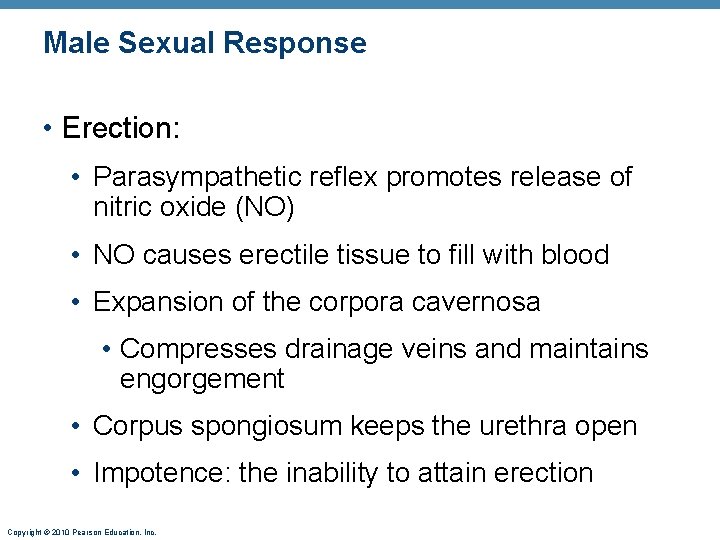 Male Sexual Response

• Erection:

• Parasympathetic reflex promotes release of nitric oxide (NO)

• NO causes erectile tissue to fill with blood

• Expansion of the corpora cavernosa

• Compresses drainage veins and maintains engorgement

• Corpus spongiosum keeps the urethra open

• Impotence: the inability to attain erection

Copyright © 2010 Pearson Education, Inc.